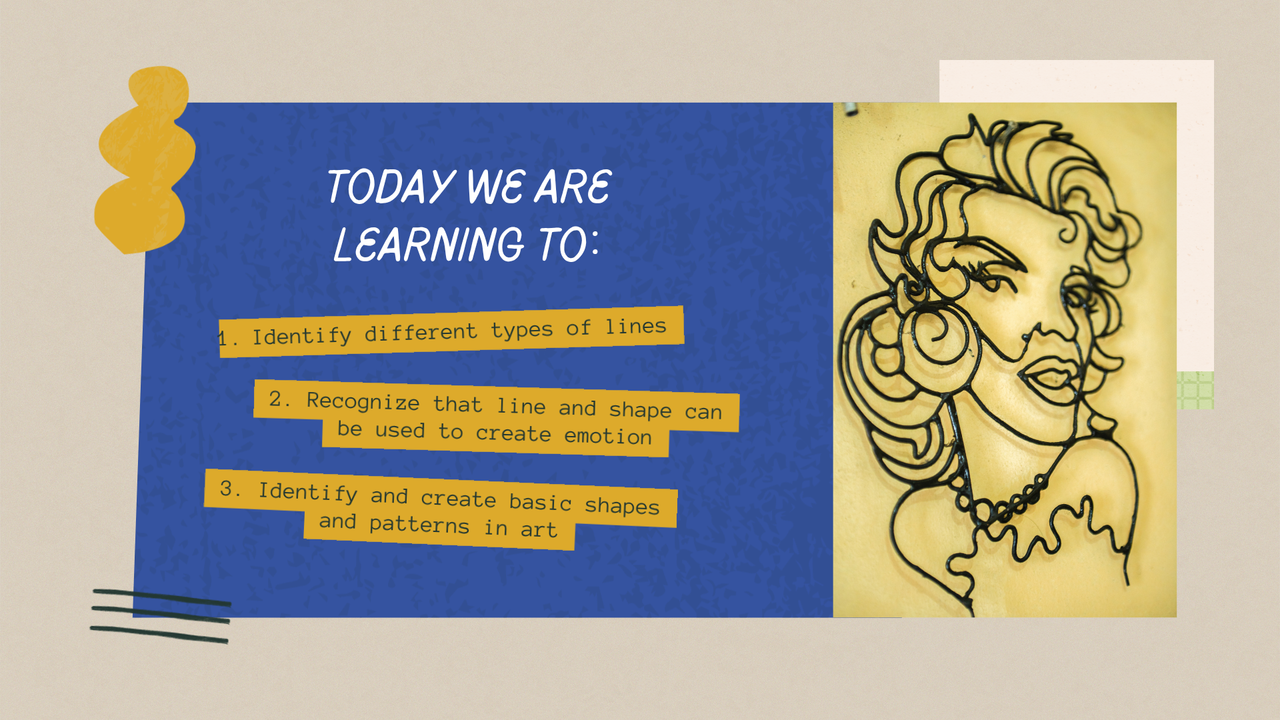 TODAY WE ARE LEARNING TO:

1. Identify different types of lines

2. Recognize that line and shape can be used to create emotion

3. Identify and create basic shapes and patterns in art